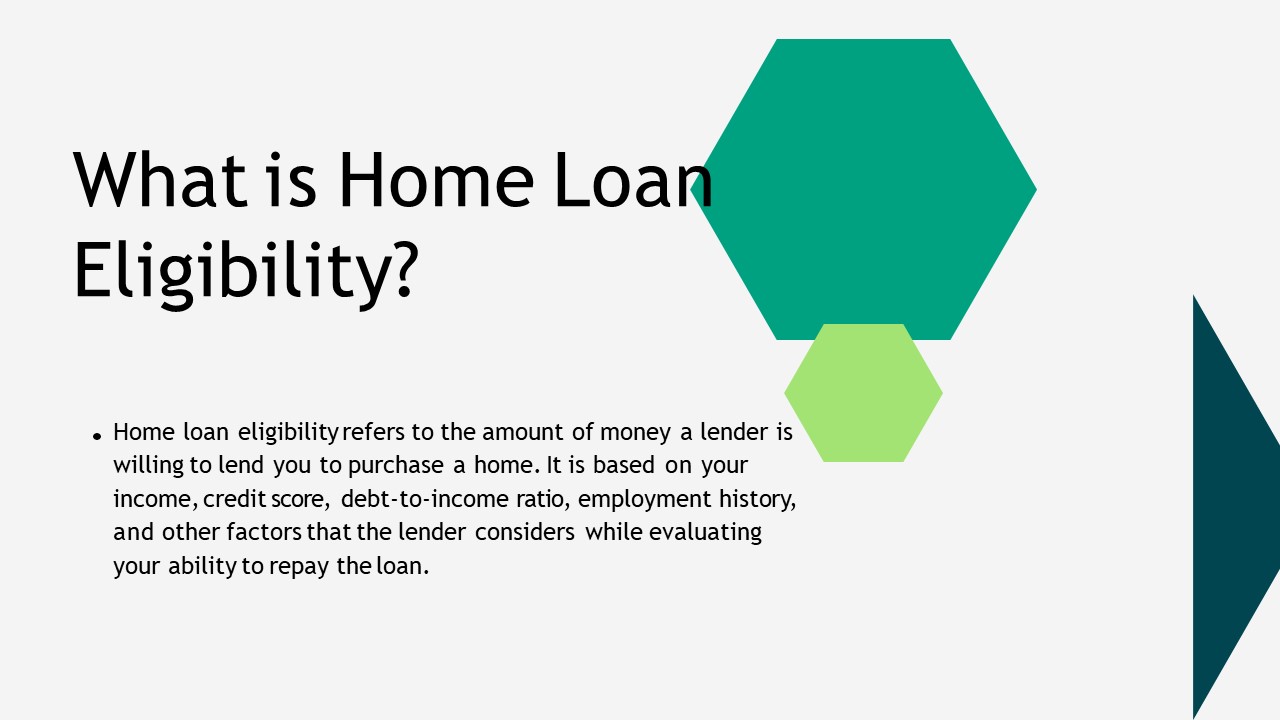 What is Home Loan Eligibility?

• Home loan eligibility refers to the amount of money a lender is willing to lend you to purchase a home. It is based on your income, credit score, debt-to-income ratio, employment history, and other factors that the lender considers while evaluating your ability to repay the loan.